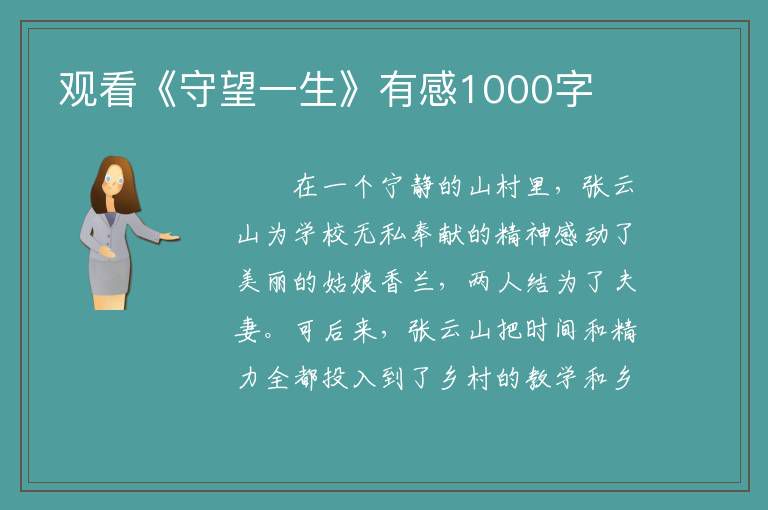 观看《守望一生》有感1000字

在一个宁静的山村里，张云山为学校无私奉献的精神感动了美丽的姑娘香兰，两人结为了夫妻。可后来，张云山把时间和精力全都投入到了乡村的教学和乡